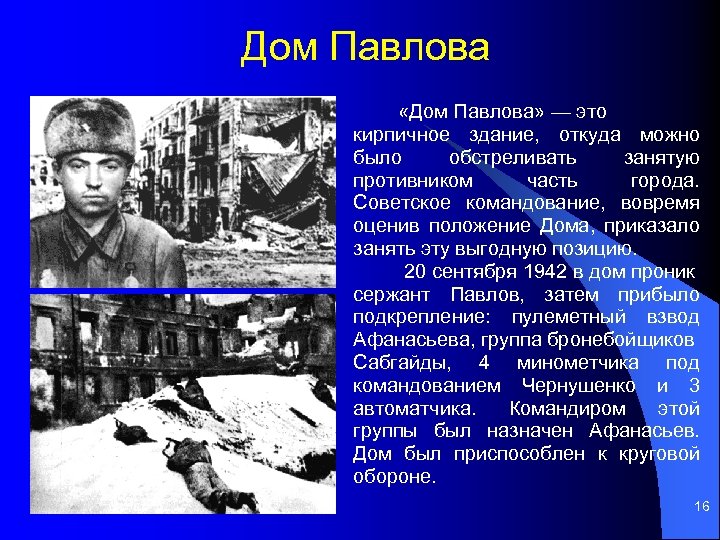 Дом Павлова

«Дом Павлова» — это кирпичное здание, откуда можно было обстреливать занятую противником часть города. Советское командование, вовремя оценив положение Дома, приказало занять эту выгодную позицию.

20 сентября 1942 в дом проник сержант Павлов, затем прибыло подкрепление: пулеметный взвод Афанасьева, группа бронебойщиков Сабгайды, 4 минометчика под командованием Чернушенко и 3 автоматчика. Командиром этой группы был назначен Афанасьев. Дом был приспособлен к круговой обороне.

16